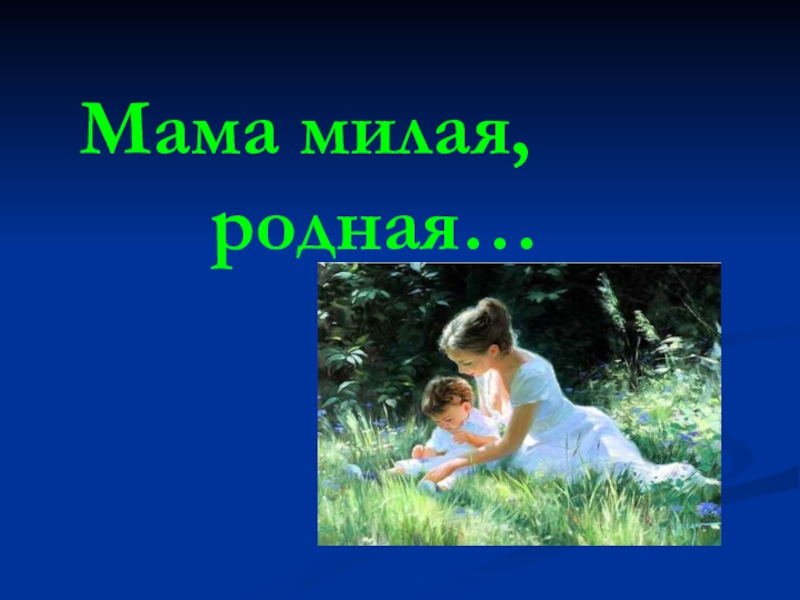 Мама милая,
родная…